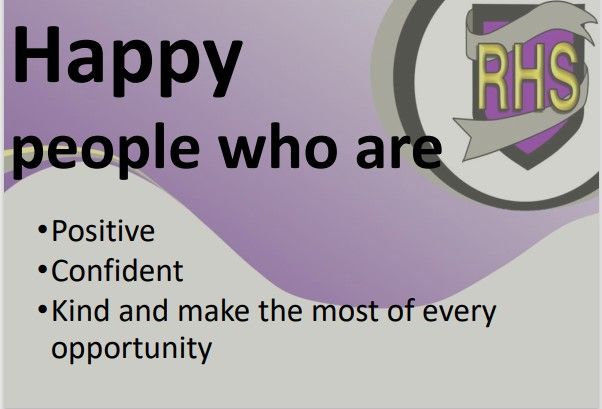 Happy
people who are

RHS

• Positive
• Confident
• Kind and make the most of every opportunity